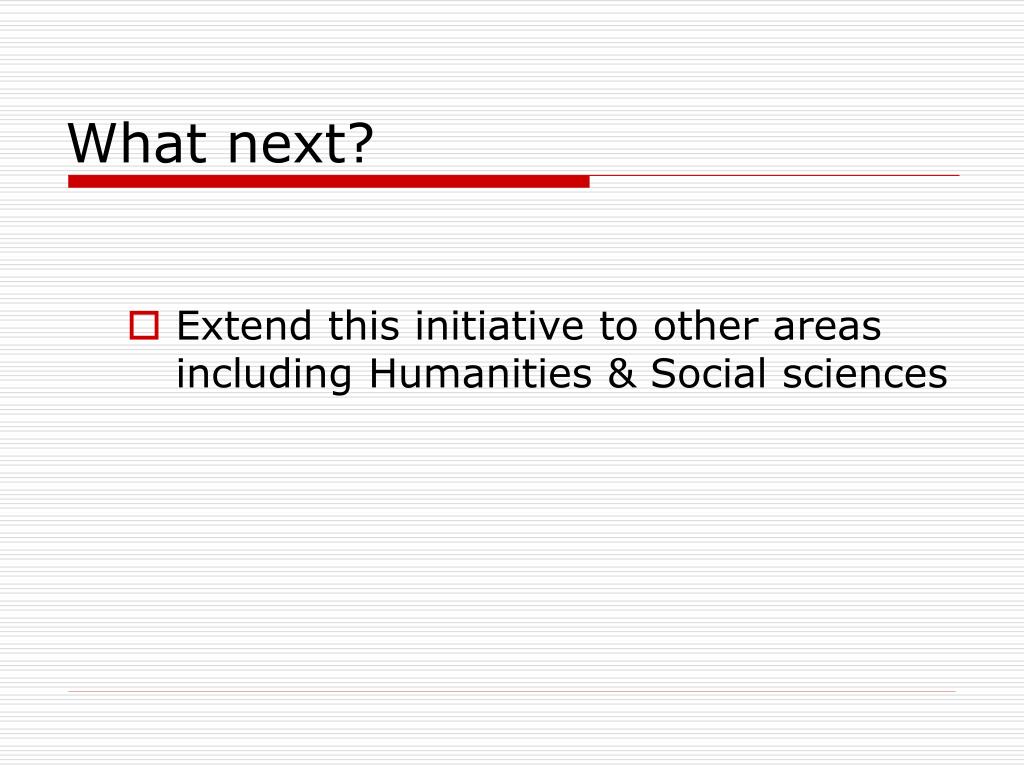 What next?

Extend this initiative to other areas including Humanities & Social sciences